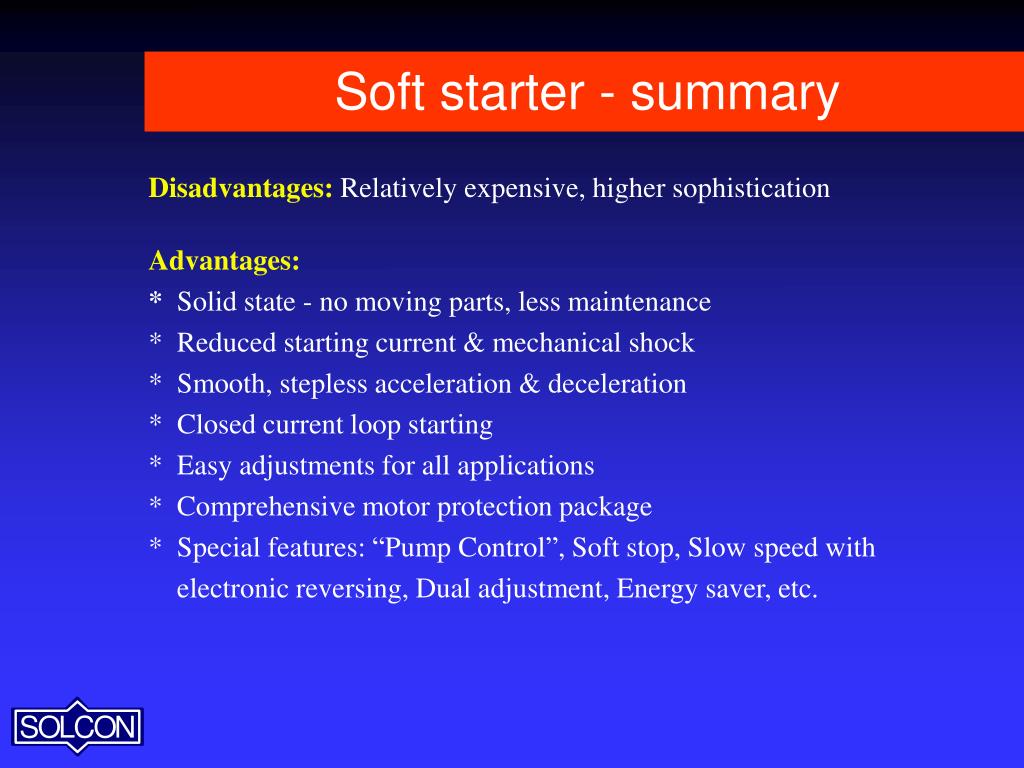 Soft starter - summary

Disadvantages: Relatively expensive, higher sophistication

Advantages:
* Solid state - no moving parts, less maintenance
* Reduced starting current & mechanical shock
* Smooth, stepless acceleration & deceleration
* Closed current loop starting
* Easy adjustments for all applications
* Comprehensive motor protection package
* Special features: “Pump Control”, Soft stop, Slow speed with electronic reversing, Dual adjustment, Energy saver, etc.

SOLCON